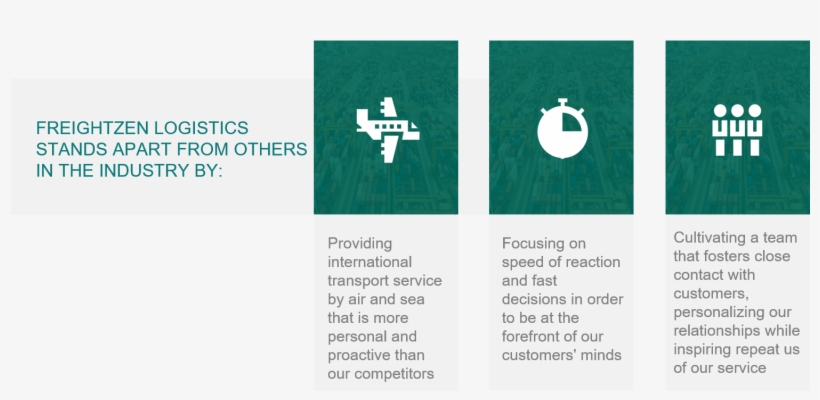 FREIGHTZEN LOGISTICS STANDS APART FROM OTHERS IN THE INDUSTRY BY:

Providing international transport service by air and sea that is more personal and proactive than our competitors

Focusing on speed of reaction and fast decisions in order to be at the forefront of our customers' minds

Cultivating a team that fosters close contact with customers, personalizing our relationships while inspiring repeat us of our service